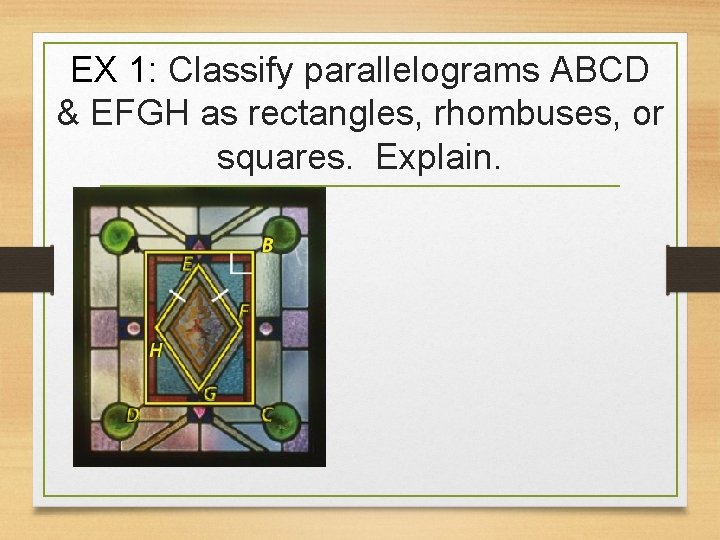 EX 1: Classify parallelograms ABCD & EFGH as rectangles, rhombuses, or squares. Explain.

A
B
E
F
H
G
D
C